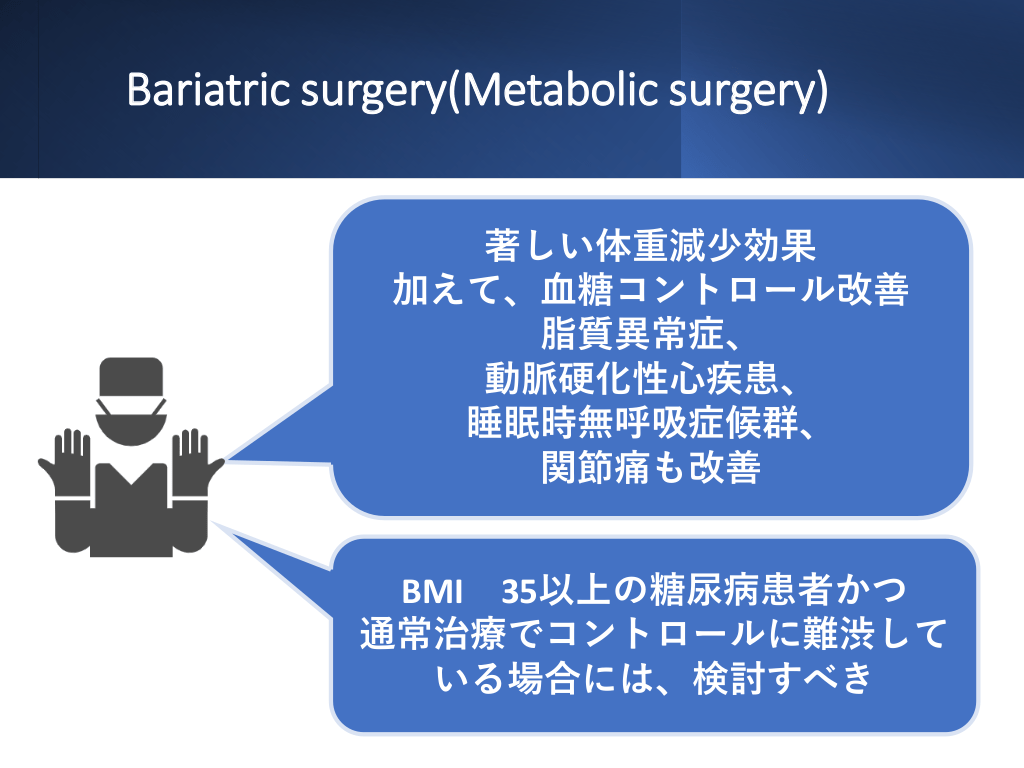 Bariatric surgery(Metabolic surgery)

著しい体重減少効果
加えて、血糖コントロール改善
脂質異常症、
動脈硬化性心疾患、
睡眠時無呼吸症候群、
関節痛も改善

BMI　35以上の糖尿病患者かつ
通常治療でコントロールに難渋している場合には、検討すべき